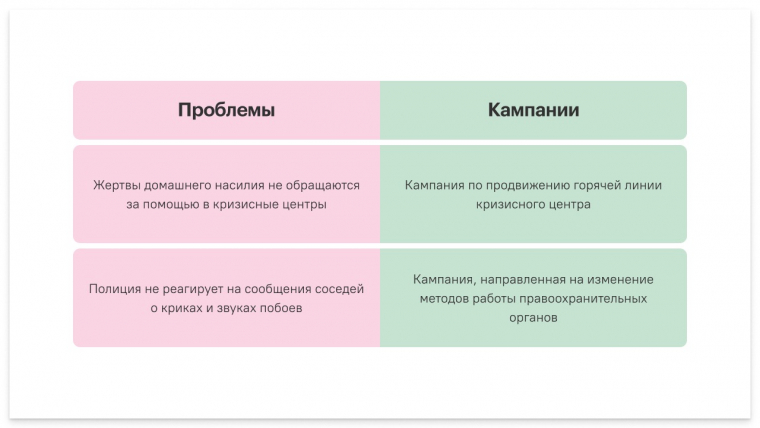 | Проблемы | Кампании |
|---|---|
| Жертвы домашнего насилия не обращаются за помощью в кризисные центры | Кампания по продвижению горячей линии кризисного центра |
| Полиция не реагирует на сообщения соседей о криках и звуках побоев | Кампания, направленная на изменение методов работы правоохранительных органов |